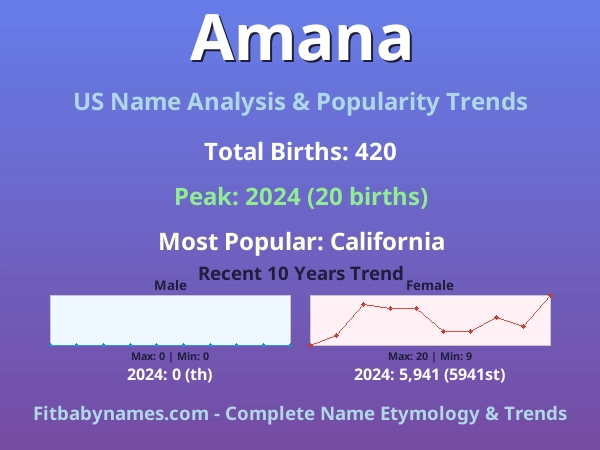 Amana

US Name Analysis & Popularity Trends

Total Births: 420

Peak: 2024 (20 births)

Most Popular: California

Recent 10 Years Trend

Male

Max: 0 | Min: 0

2024: 0 (th)

Female

Max: 20 | Min: 9

2024: 5,941 (5941st)

Fitbabynames.com - Complete Name Etymology & Trends